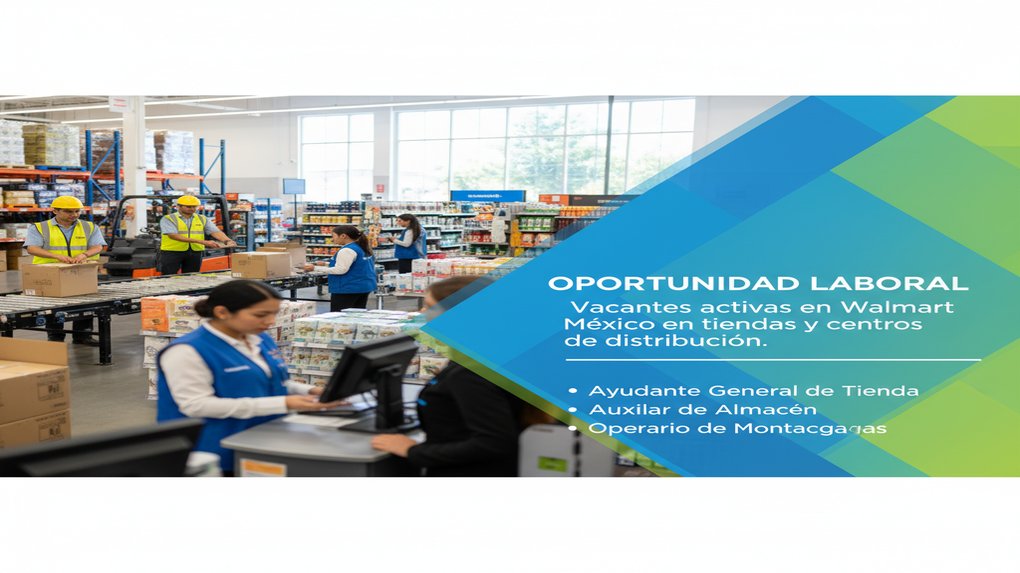 OPORTUNIDAD LABORAL
Vacantes activas en Walmart México en tiendas y centros de distribución.

• Ayudante General de Tienda
• Auxilar de Almacén
• Operario de Montacgaras